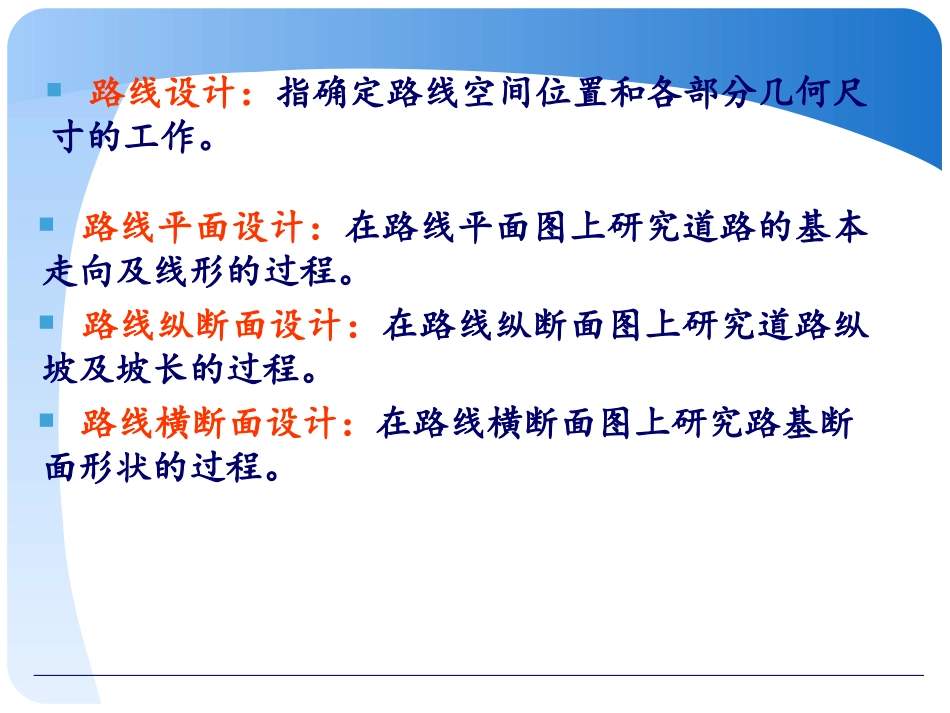 路线设计：指确定路线空间位置和各部分几何尺寸的工作。

路线平面设计：在路线平面图上研究道路的基本走向及线形的过程。

路线纵断面设计：在路线纵断面图上研究道路纵坡及坡长的过程。

路线横断面设计：在路线横断面图上研究路基断面形状的过程。